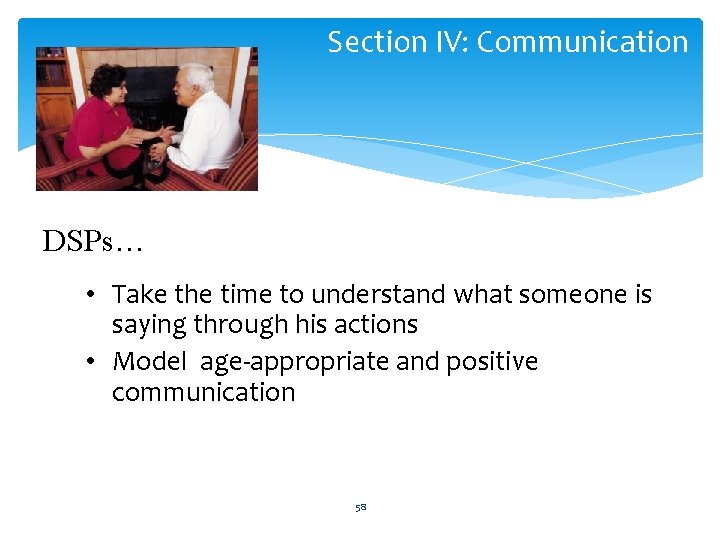 Section IV: Communication

DSPs…

• Take the time to understand what someone is saying through his actions
• Model age-appropriate and positive communication

58